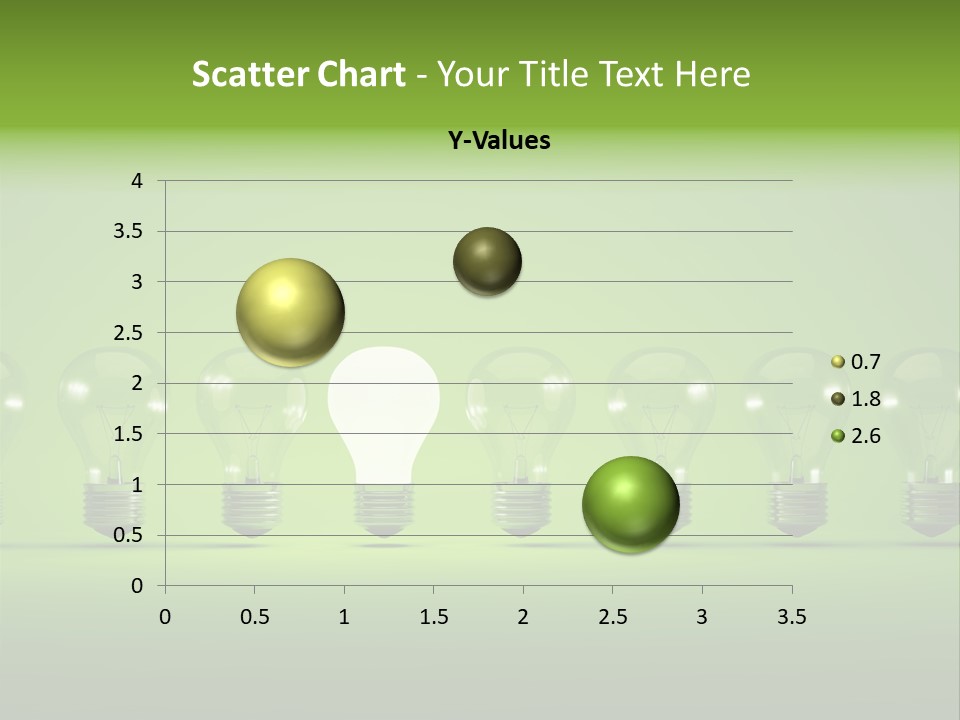 Scatter Chart - Your Title Text Here

Y-Values

4
3.5
3
2.5
2
1.5
1
0.5
0

0 0.5 1 1.5 2 2.5 3 3.5

0.7
1.8
2.6